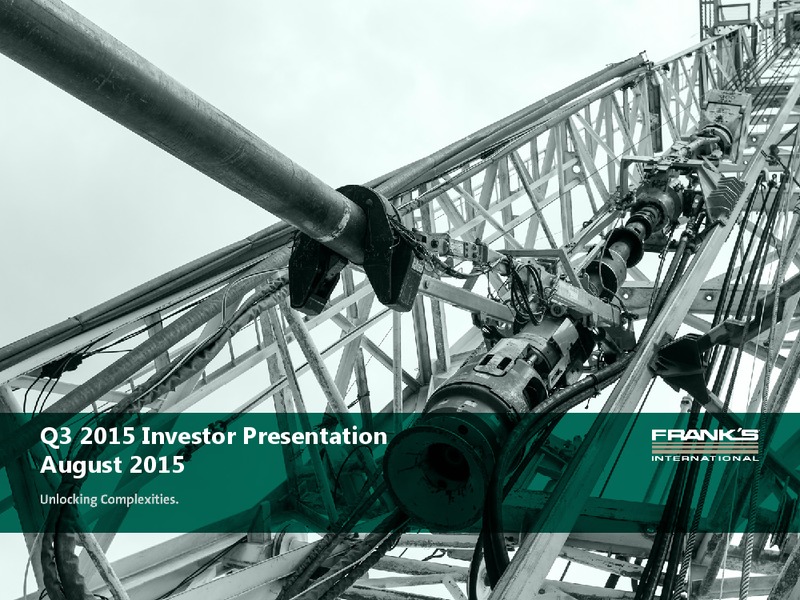 Q3 2015 Investor Presentation
August 2015

Unlocking Complexities.

FRANK'S
INTERNATIONAL